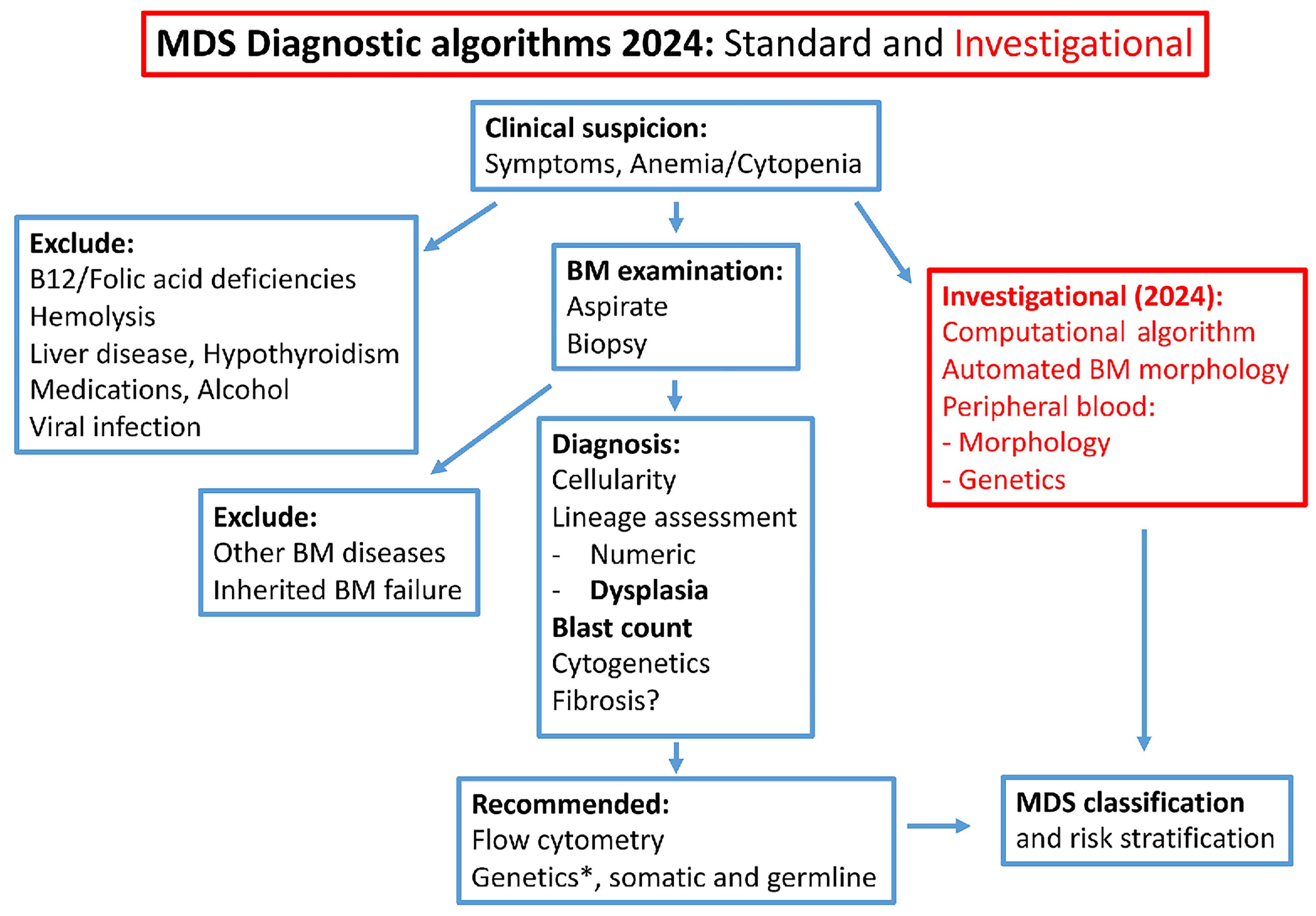 MDS Diagnostic algorithms 2024: Standard and Investigational

Clinical suspicion:
Symptoms, Anemia/Cytopenia

Exclude:
B12/Folic acid deficiencies
Hemolysis
Liver disease, Hypothyroidism
Medications, Alcohol
Viral infection

BM examination:
Aspirate
Biopsy

Investigational (2024):
Computational algorithm
Automated BM morphology
Peripheral blood:
- Morphology
- Genetics

Exclude:
Other BM diseases
Inherited BM failure

Diagnosis:
Cellularity
Lineage assessment
- Numeric
- Dysplasia
Blast count
Cytogenetics
Fibrosis?

Recommended:
Flow cytometry
Genetics*, somatic and germline

MDS classification
and risk stratification